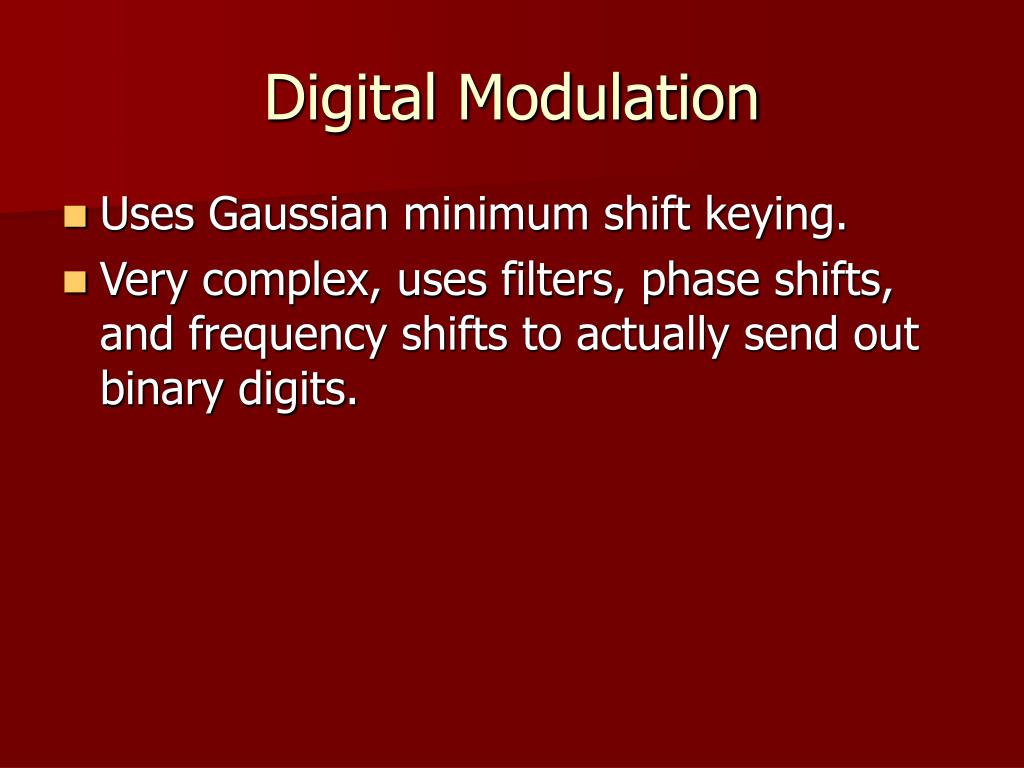 Digital Modulation

Uses Gaussian minimum shift keying.

Very complex, uses filters, phase shifts, and frequency shifts to actually send out binary digits.